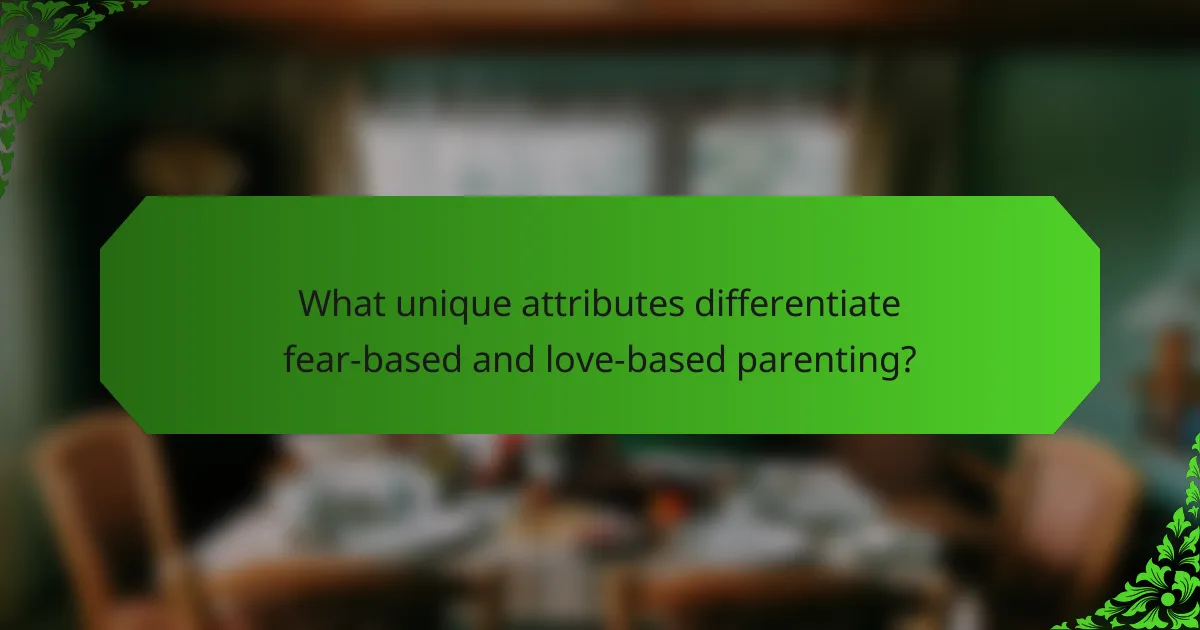 What unique attributes differentiate fear-based and love-based parenting?